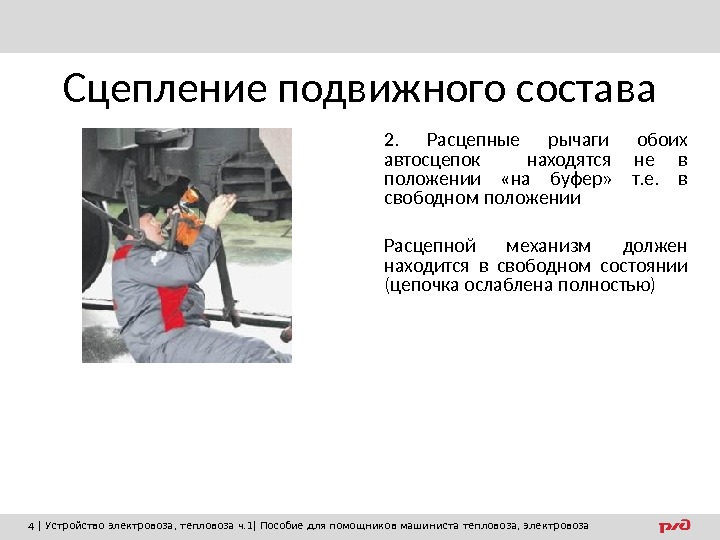 Сцепление подвижного состава

2. Расцепные рычаги обоих автосцепок находятся не в положении «на буфер» т.е. в свободном положении

Расцепной механизм должен находится в свободном состоянии (цепочка ослаблена полностью)

4 | Устройство электровоза, тепловоза ч.1| Пособие для помощников машиниста тепловоза, электровоза

РЖД